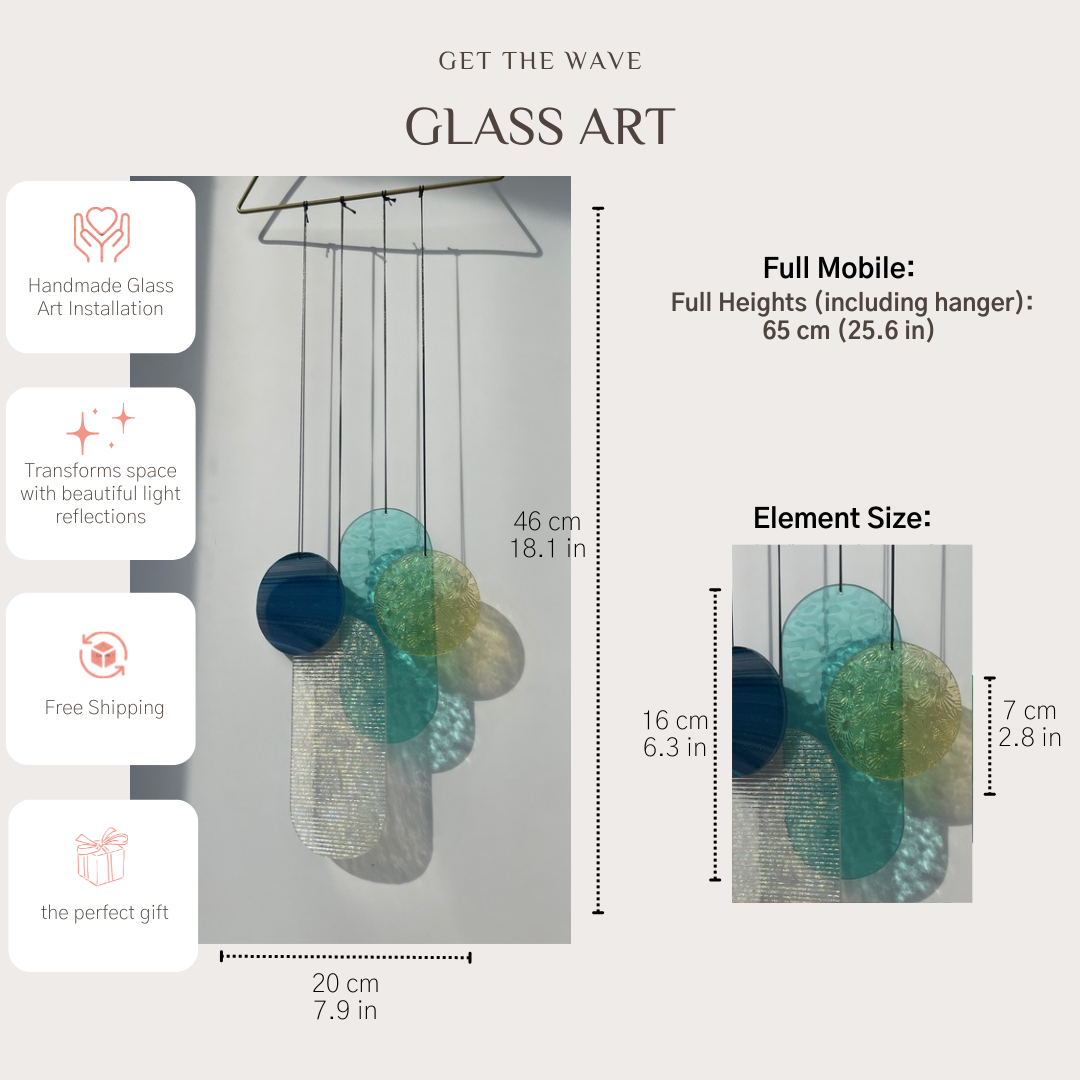 GET THE WAVE

GLASS ART

Handmade Glass Art Installation

Transforms space with beautiful light reflections

Free Shipping

the perfect gift

46 cm
18.1 in

20 cm
7.9 in

Full Mobile:
Full Heights (including hanger):
65 cm (25.6 in)

Element Size:

16 cm
6.3 in

7 cm
2.8 in